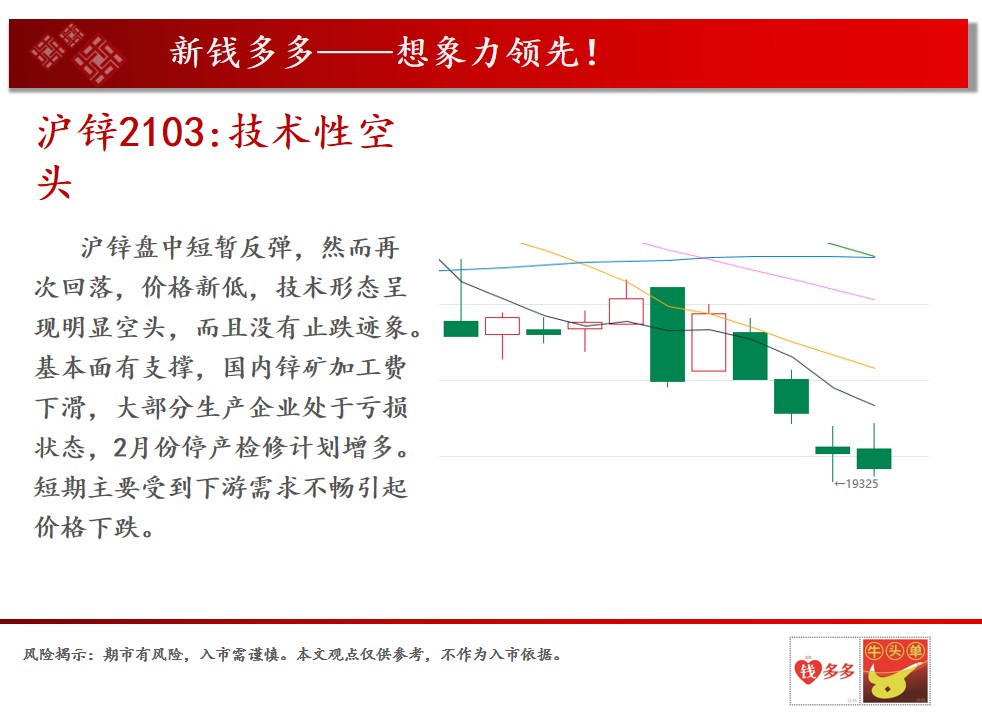 新钱多多——想象力领先！

沪锌2103:技术性空头

沪锌盘中短暂反弹，然而再次回落，价格新低，技术形态呈现明显空头，而且没有止跌迹象。基本面有支撑，国内锌矿加工费下滑，大部分生产企业处于亏损状态，2月份停产检修计划增多。短期主要受到下游需求不畅引起价格下跌。

←19325

风险揭示：期市有风险，入市需谨慎。本文观点仅供参考，不作为入市依据。

钱多多

牛头单